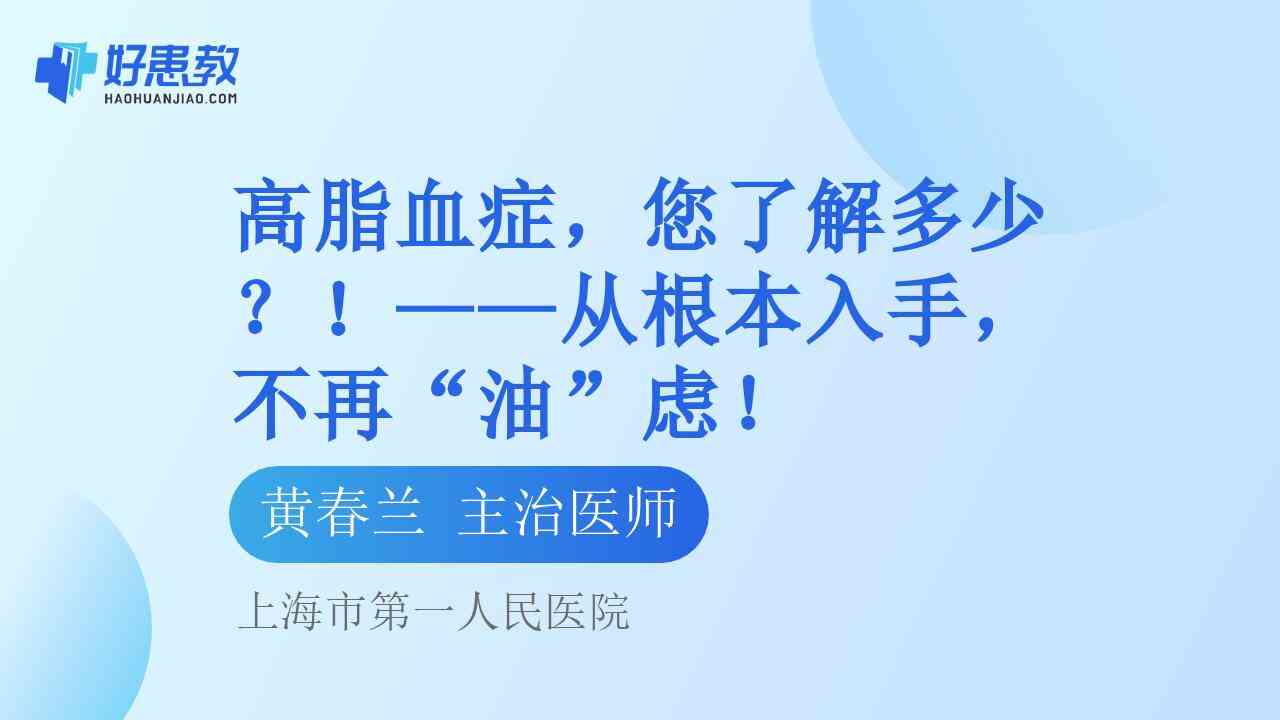 好患教
HAOHUANJIAO.COM

高脂血症，您了解多少？！——从根本入手，不再“油”虑！

黄春兰 主治医师

上海市第一人民医院